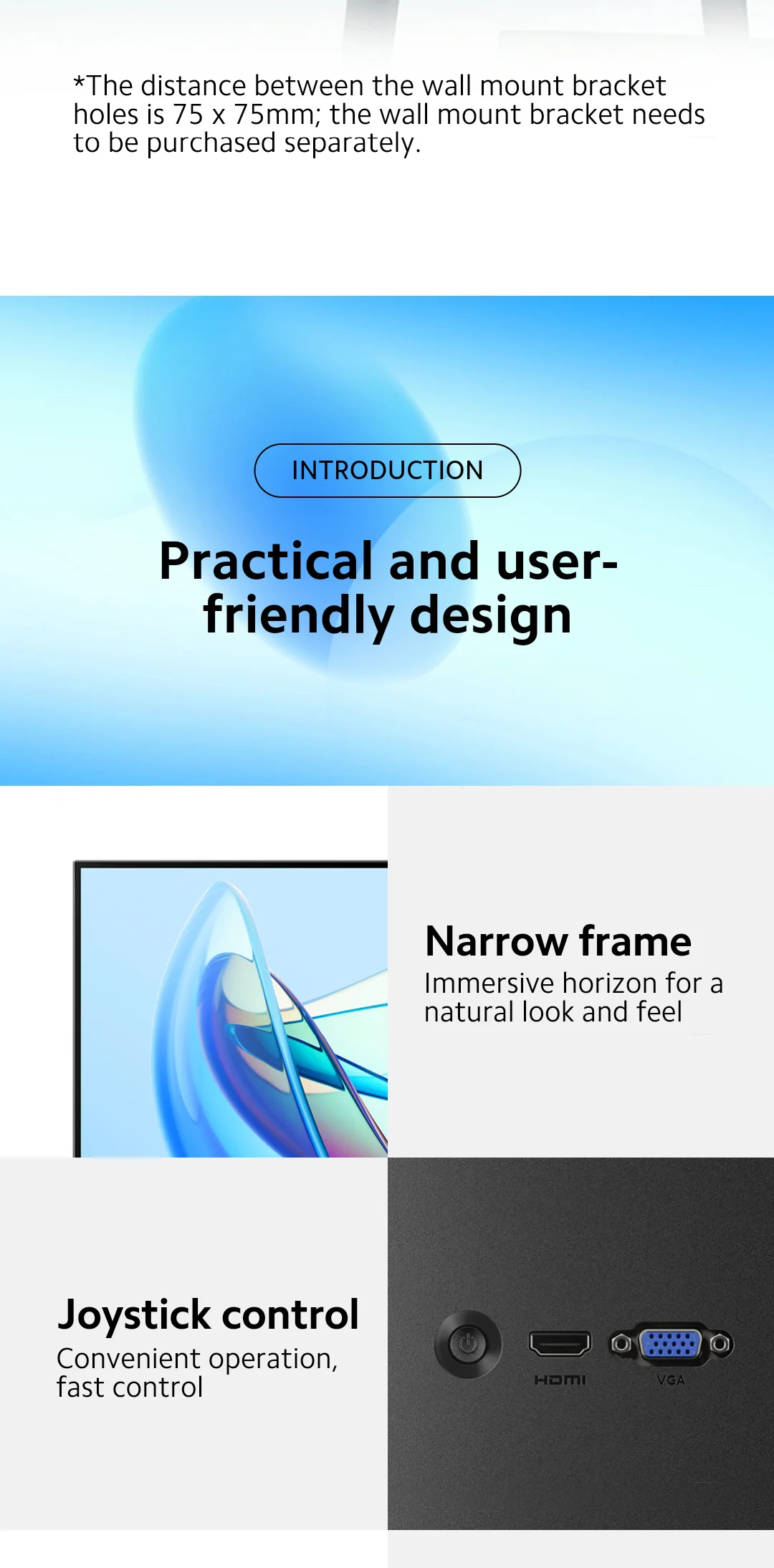 *The distance between the wall mount bracket holes is 75 x 75mm; the wall mount bracket needs to be purchased separately.

INTRODUCTION

Practical and user-friendly design

Narrow frame
Immersive horizon for a natural look and feel

Joystick control
Convenient operation, fast control

HDMI

VGA